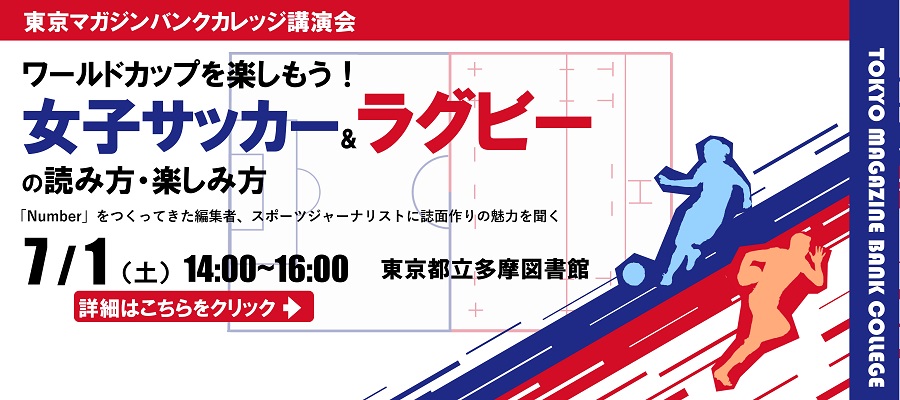 東京マガジンバンクカレッジ講演会

ワールドカップを楽しもう！

女子サッカー&ラグビー

の読み方・楽しみ方

「Number」をつくってきた編集者、スポーツジャーナリストに誌面作りの魅力を聞く

7/1（土）14:00~16:00 東京都立多摩図書館

詳細はこちらをクリック

TOKYO MAGAZINE BANK COLLEGE